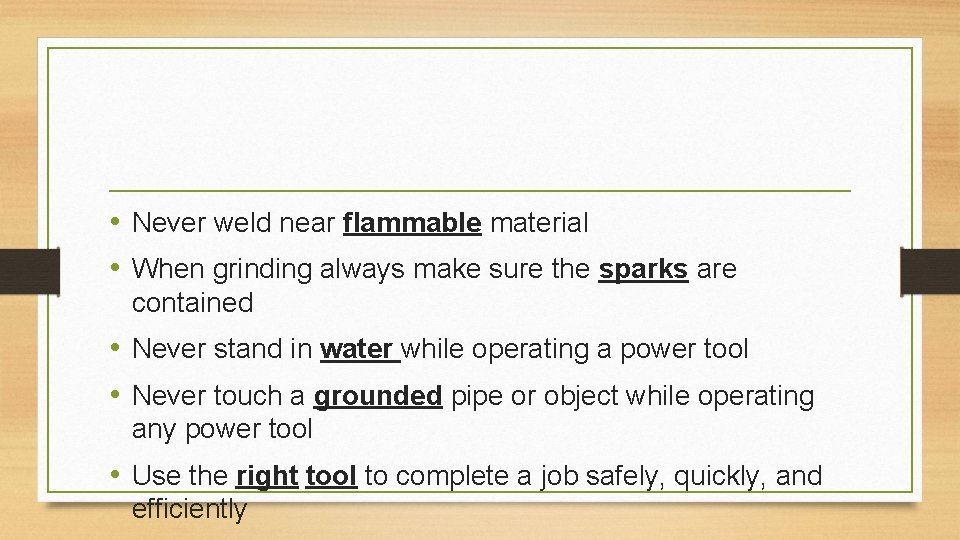 • Never weld near flammable material

• When grinding always make sure the sparks are contained

• Never stand in water while operating a power tool

• Never touch a grounded pipe or object while operating any power tool

• Use the right tool to complete a job safely, quickly, and efficiently